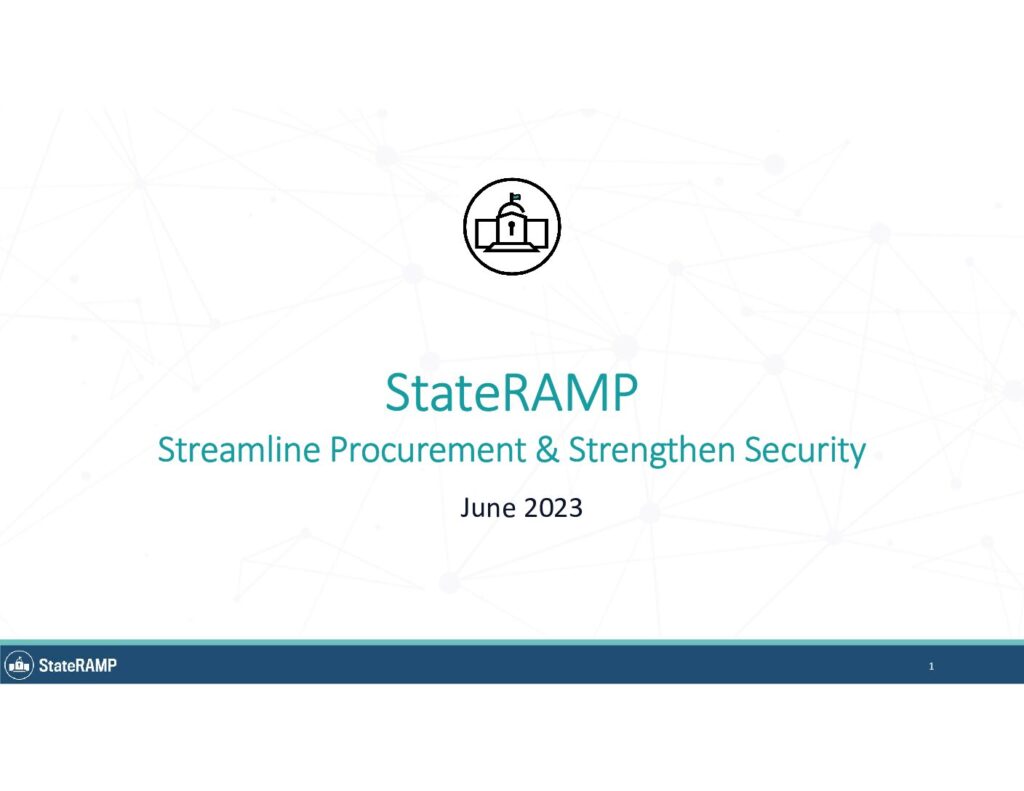 StateRAMP
Streamline Procurement & Strengthen Security

June 2023

StateRAMP

1